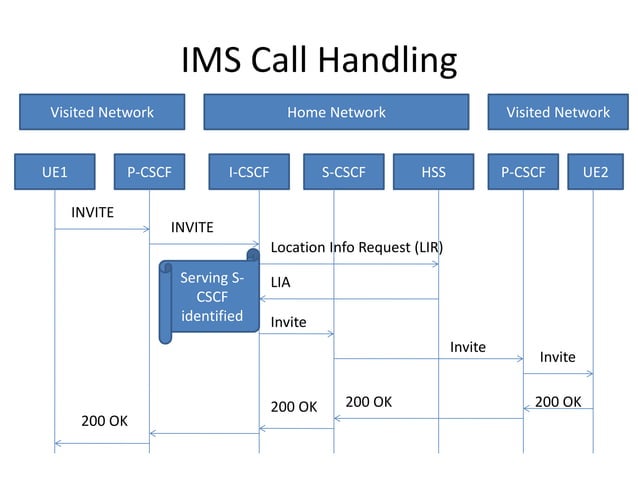 IMS Call Handling

Visited Network

Home Network

Visited Network

UE1

P-CSCF

I-CSCF

S-CSCF

HSS

P-CSCF

UE2

INVITE

INVITE

Location Info Request (LIR)

Serving S-CSCF identified

LIA

Invite

Invite

Invite

200 OK

200 OK

200 OK

200 OK